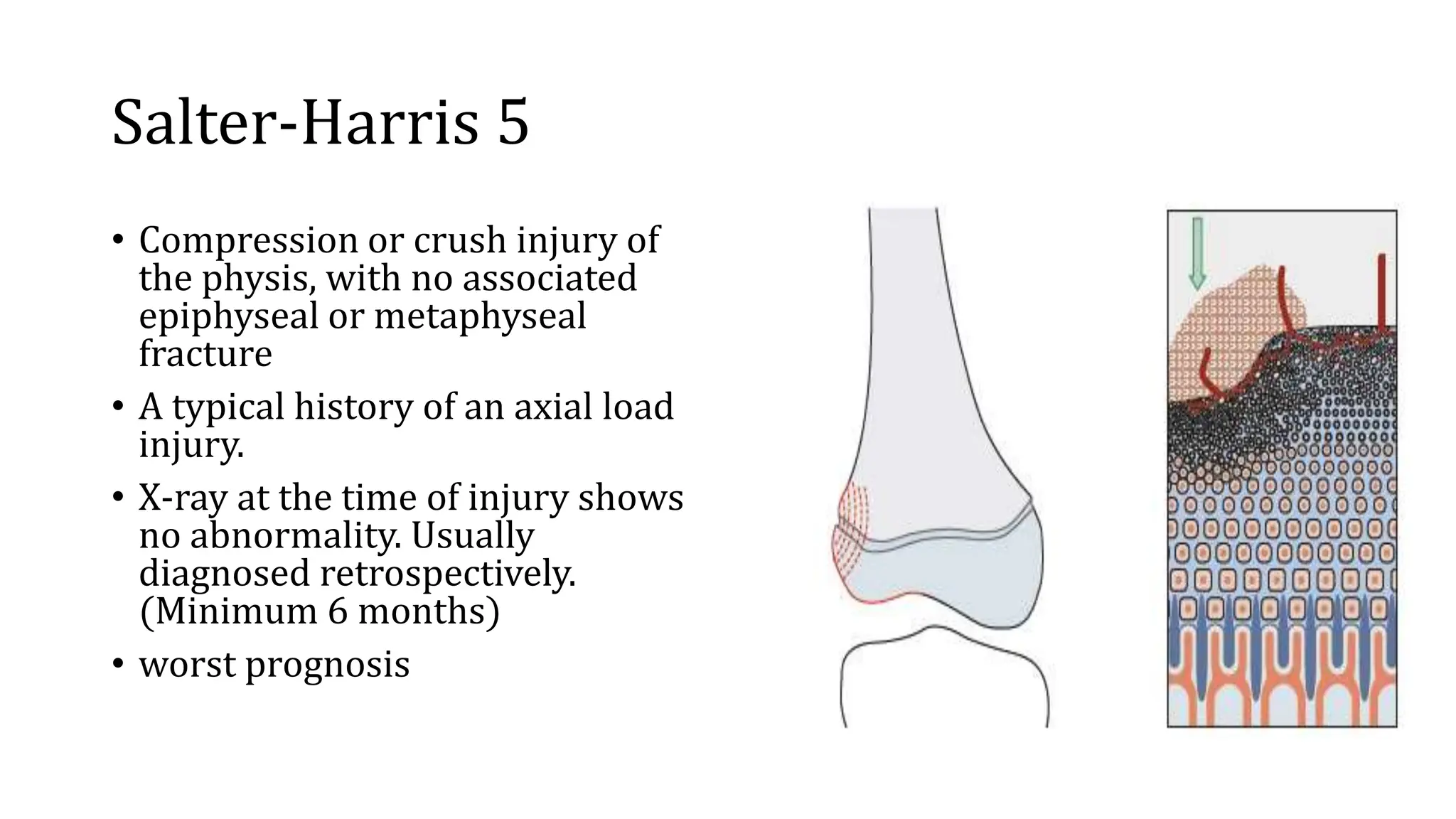 Salter-Harris 5

• Compression or crush injury of the physis, with no associated epiphyseal or metaphyseal fracture

• A typical history of an axial load injury.

• X-ray at the time of injury shows no abnormality. Usually diagnosed retrospectively. (Minimum 6 months)

• worst prognosis